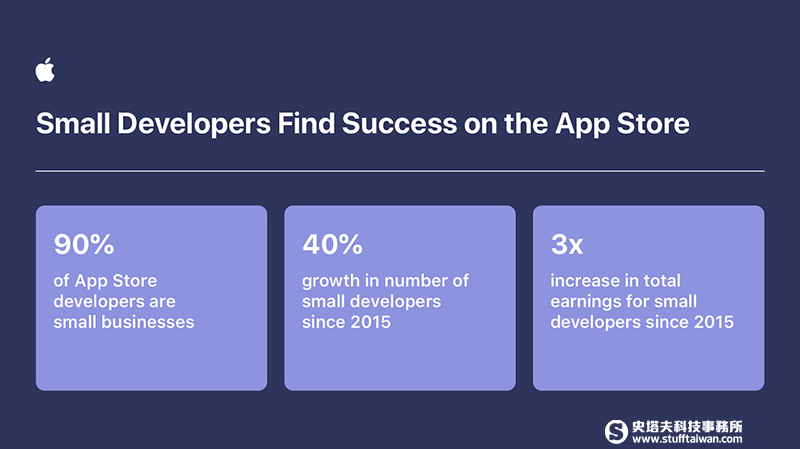 Small Developers Find Success on the App Store

90%
of App Store developers are small businesses

40%
growth in number of small developers since 2015

3x
increase in total earnings for small developers since 2015

史塔夫科技事務所
www.stufftaiwan.com